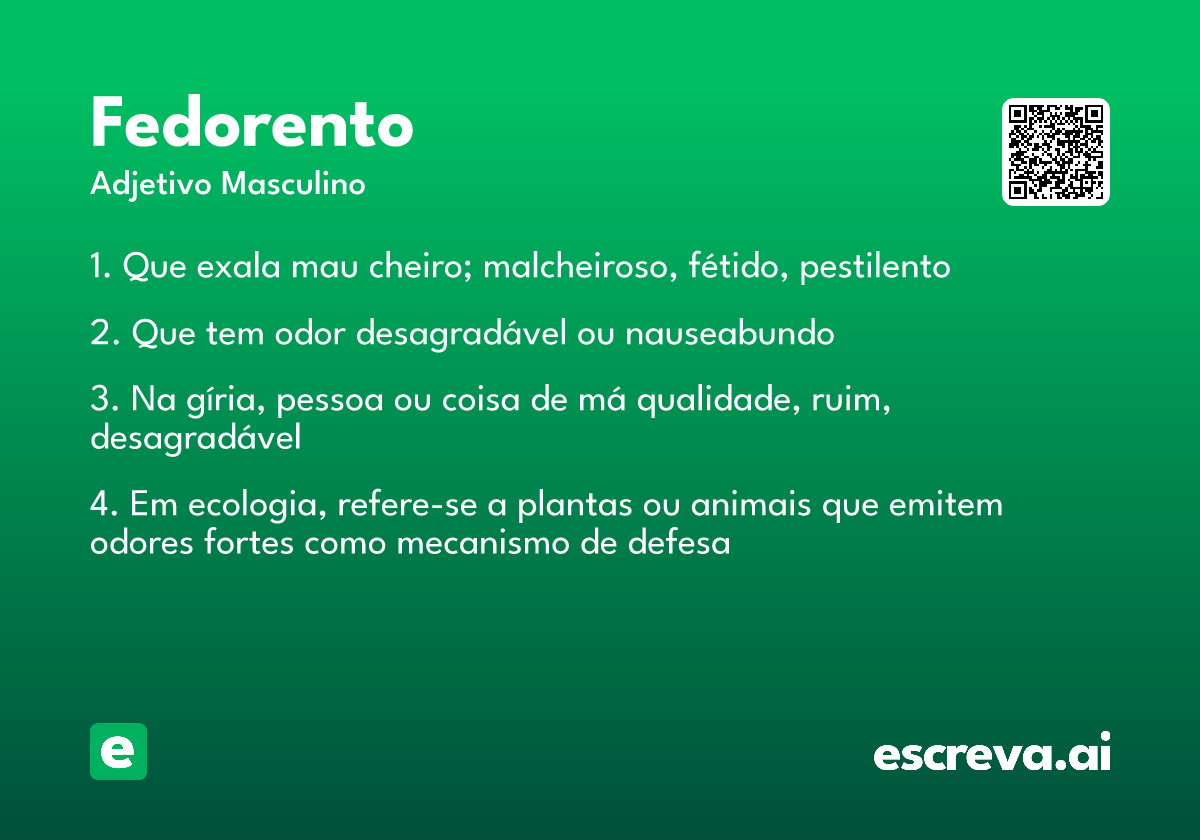 Fedorento
Adjetivo Masculino

1. Que exala mau cheiro; malcheiroso, fétido, pestilento

2. Que tem odor desagradável ou nauseabundo

3. Na gíria, pessoa ou coisa de má qualidade, ruim, desagradável

4. Em ecologia, refere-se a plantas ou animais que emitem odores fortes como mecanismo de defesa

e

escreva.ai